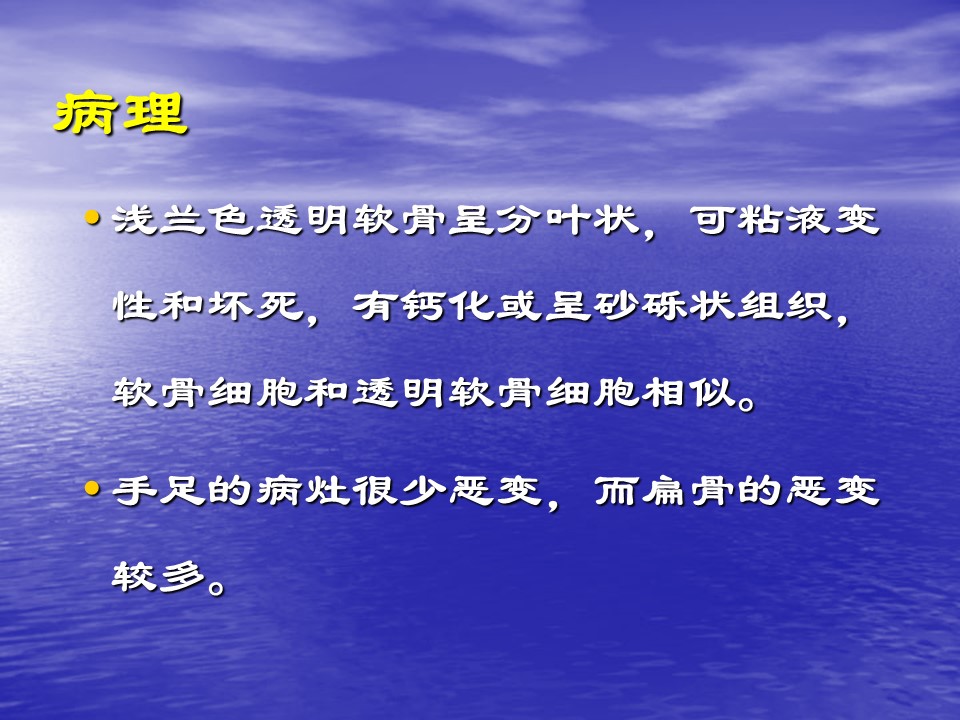 病理

• 浅兰色透明软骨呈分叶状，可粘液变性和坏死，有钙化或呈砂砾状组织，软骨细胞和透明软骨细胞相似。

• 手足的病灶很少恶变，而扁骨的恶变较多。